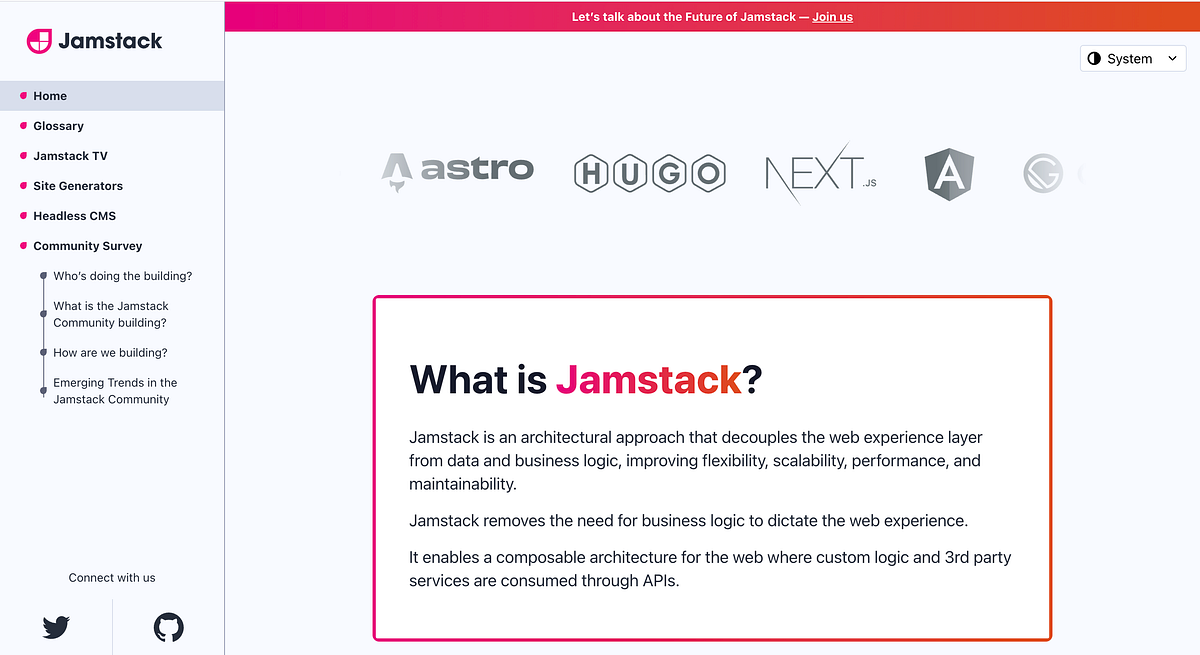 Jamstack

Home
Glossary
Jamstack TV
Site Generators
Headless CMS
Community Survey
Who's doing the building?
What is the Jamstack Community building?
How are we building?
Emerging Trends in the Jamstack Community

Connect with us

Let's talk about the Future of Jamstack — Join us

System

astro HUGO NEXT.JS A

What is Jamstack?

Jamstack is an architectural approach that decouples the web experience layer from data and business logic, improving flexibility, scalability, performance, and maintainability.

Jamstack removes the need for business logic to dictate the web experience.

It enables a composable architecture for the web where custom logic and 3rd party services are consumed through APIs.